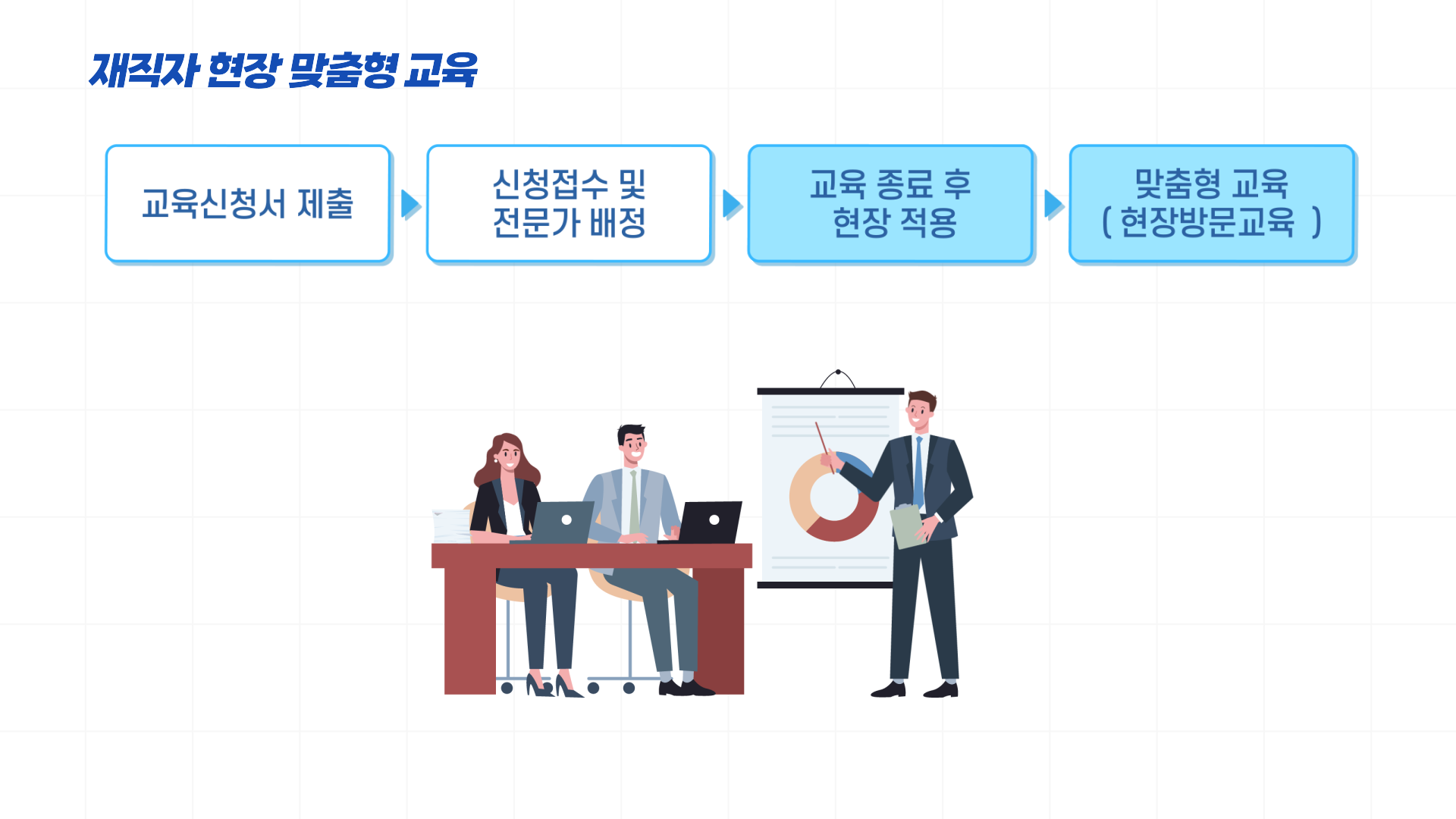 재직자 현장 맞춤형 교육

교육신청서 제출

신청접수 및 전문가 배정

교육 종료 후 현장 적용

맞춤형 교육 ( 현장방문교육 )